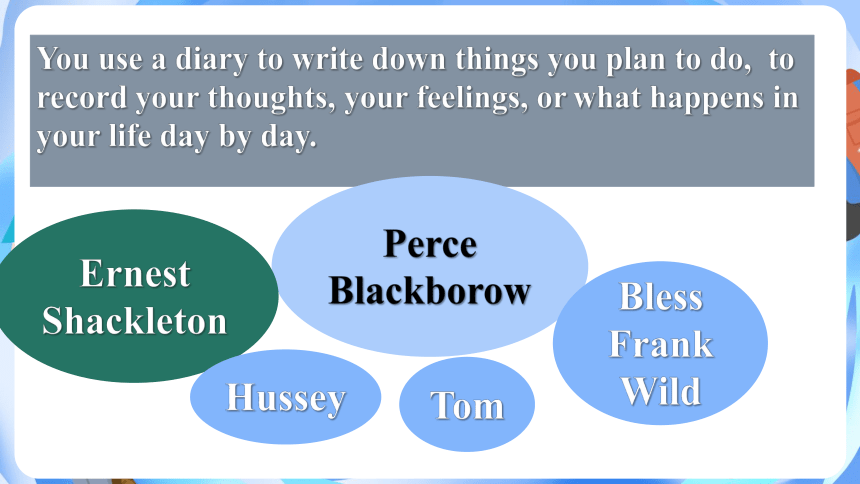 You use a diary to write down things you plan to do, to record your thoughts, your feelings, or what happens in your life day by day.

Ernest Shackleton

Perce Blackborow

Bless Frank Wild

Hussey

Tom